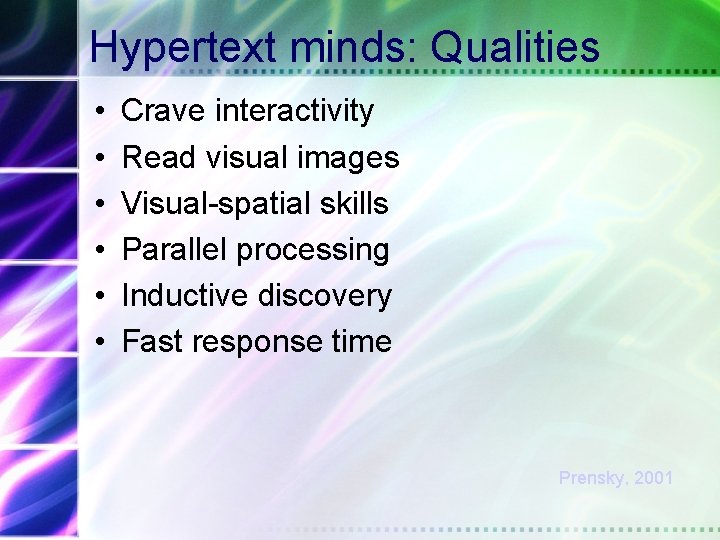 Hypertext minds: Qualities

• Crave interactivity
• Read visual images
• Visual-spatial skills
• Parallel processing
• Inductive discovery
• Fast response time

Prensky, 2001